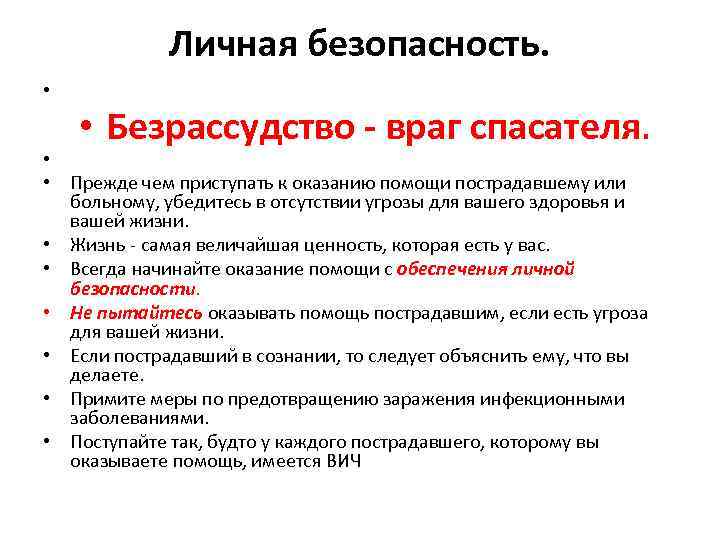 Личная безопасность.

•

• Безрассудство - враг спасателя.

•

• Прежде чем приступать к оказанию помощи пострадавшему или больному, убедитесь в отсутствии угрозы для вашего здоровья и вашей жизни.
• Жизнь - самая величайшая ценность, которая есть у вас.
• Всегда начинайте оказание помощи с обеспечения личной безопасности.
• Не пытайтесь оказывать помощь пострадавшим, если есть угроза для вашей жизни.
• Если пострадавший в сознании, то следует объяснить ему, что вы делаете.
• Примите меры по предотвращению заражения инфекционными заболеваниями.
• Поступайте так, будто у каждого пострадавшего, которому вы оказываете помощь, имеется ВИЧ